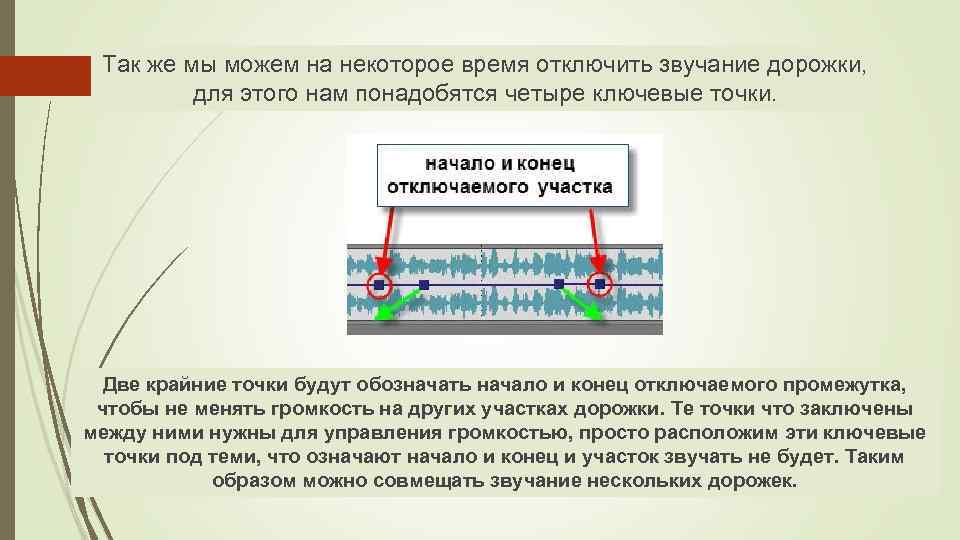 Так же мы можем на некоторое время отключить звучание дорожки, для этого нам понадобятся четыре ключевые точки.

начало и конец отключаемого участка

Две крайние точки будут обозначать начало и конец отключаемого промежутка, чтобы не менять громкость на других участках дорожки. Те точки что заключены между ними нужны для управления громкостью, просто расположим эти ключевые точки под теми, что означают начало и конец и участок звучать не будет. Таким образом можно совмещать звучание нескольких дорожек.